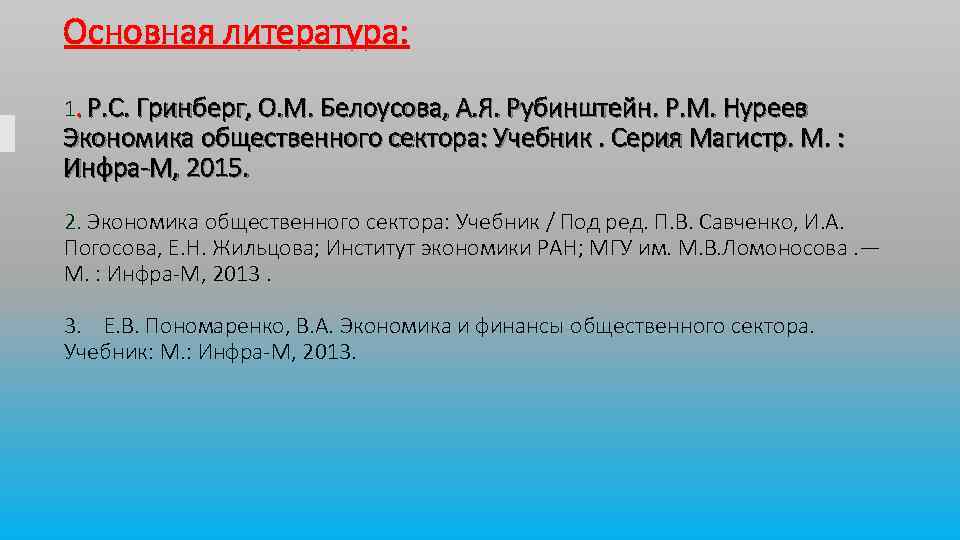 Основная литература:

1. Р.С. Гринберг, О.М. Белоусова, А.Я. Рубинштейн. Р.М. Нуреев Экономика общественного сектора: Учебник . Серия Магистр. М. : Инфра-М, 2015.

2. Экономика общественного сектора: Учебник / Под ред. П.В. Савченко, И.А. Погосова, Е.Н. Жильцова; Институт экономики РАН; МГУ им. М.В.Ломоносова .— М. : Инфра-М, 2013 .

3. Е.В. Пономаренко, В.А. Экономика и финансы общественного сектора. Учебник: М.: Инфра-М, 2013.